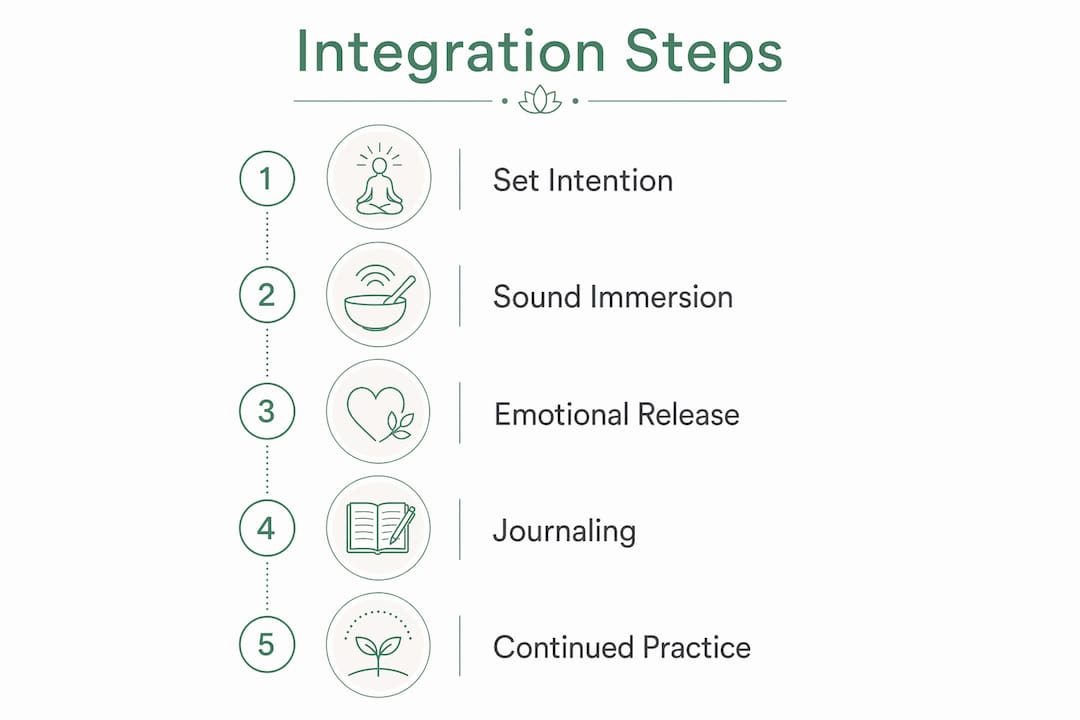 Integration Steps

1 Set Intention

2 Sound Immersion

3 Emotional Release

4 Journaling

5 Continued Practice